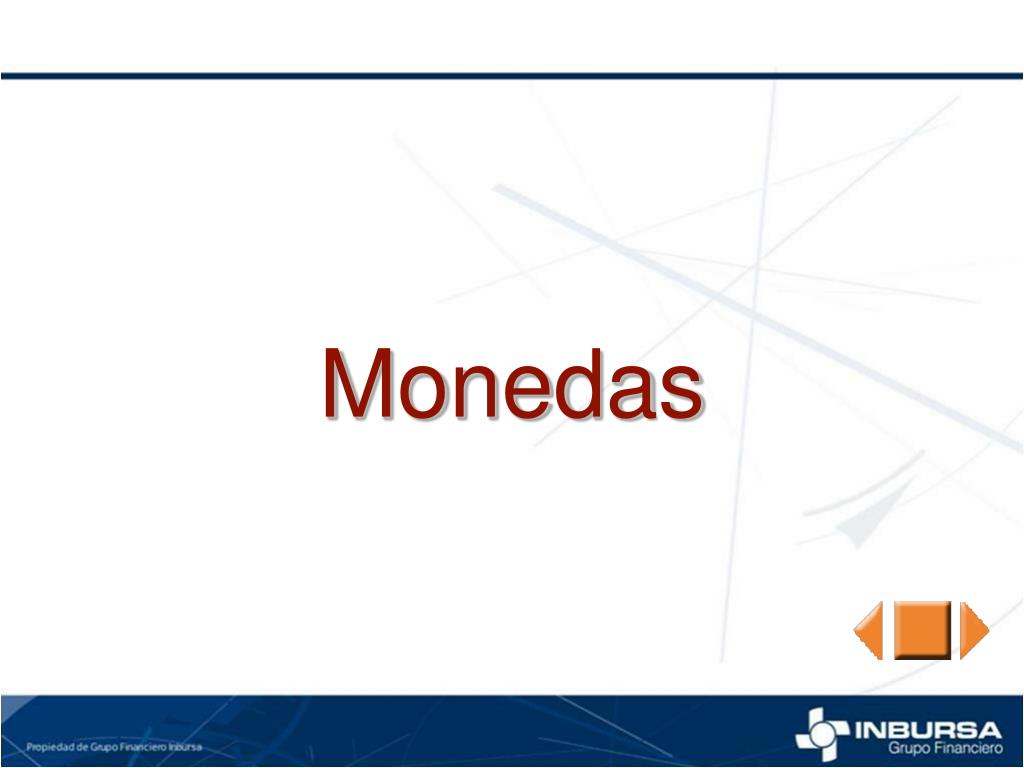 Monedas

Propiedad de Grupo Financiero Inbursa

INBURSA
Grupo Financiero